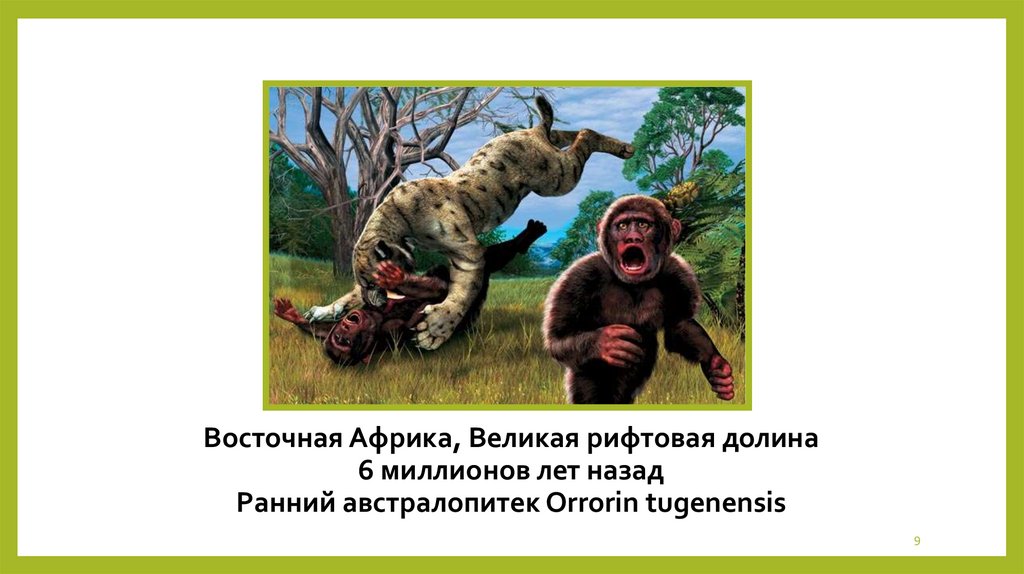 Восточная Африка, Великая рифтовая долина
6 миллионов лет назад
Ранний австралопитек Orrorin tugenensis

9